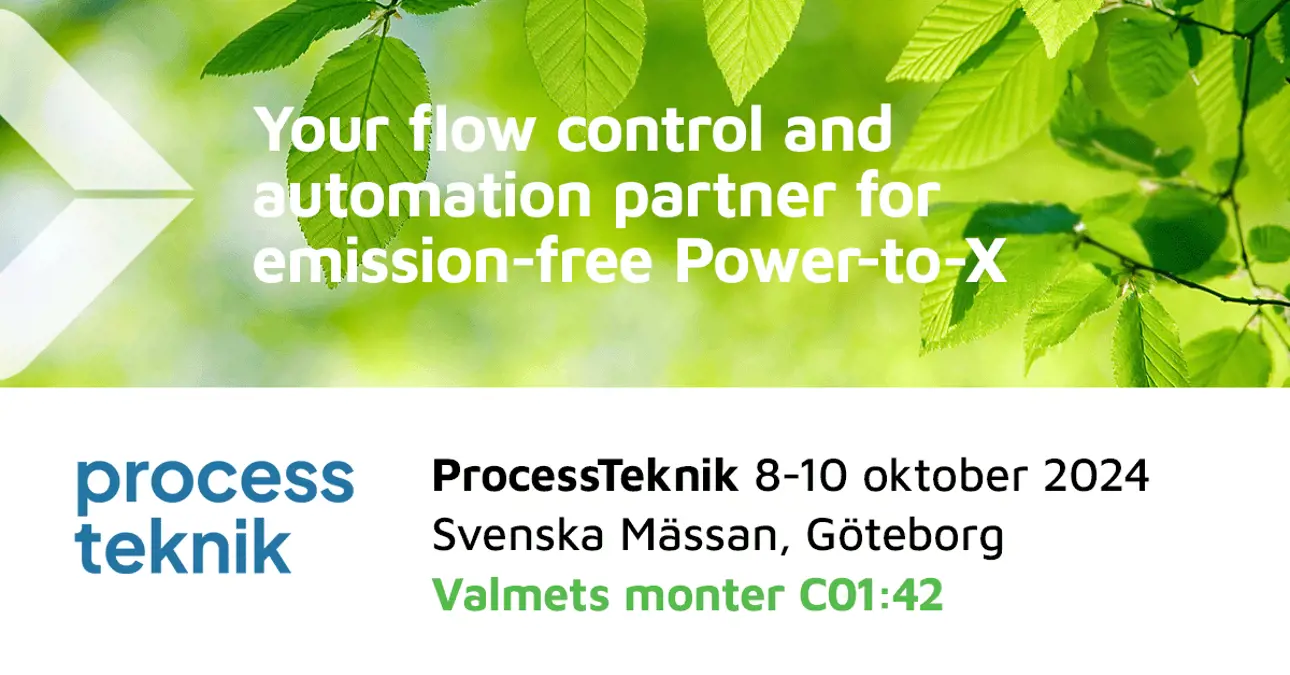 Your flow control and automation partner for emission-free Power-to-X

process teknik

ProcessTeknik 8-10 oktober 2024
Svenska Mässan, Göteborg
Valmets monter C01:42